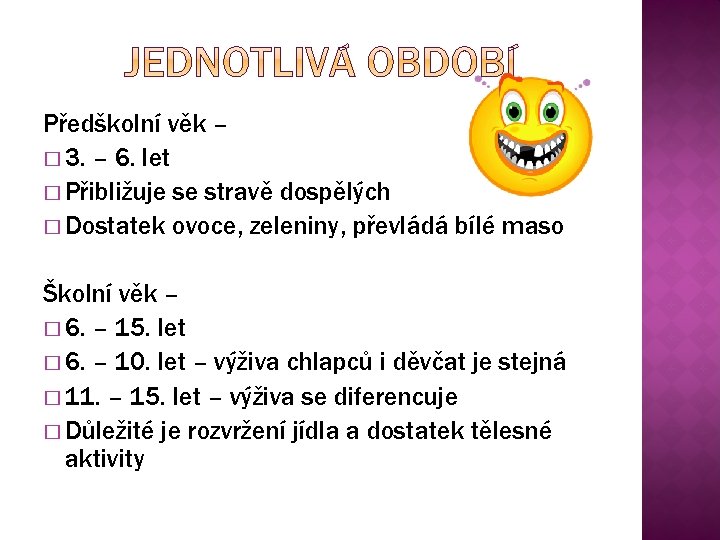 JEDNOTLIVÁ OBDOBÍ

Předškolní věk –
□ 3. – 6. let
□ Přibližuje se stravě dospělých
□ Dostatek ovoce, zeleniny, převládá bílé maso

Školní věk –
□ 6. – 15. let
□ 6. – 10. let – výživa chlapců i děvčat je stejná
□ 11. – 15. let – výživa se diferencuje
□ Důležité je rozvržení jídla a dostatek tělesné aktivity